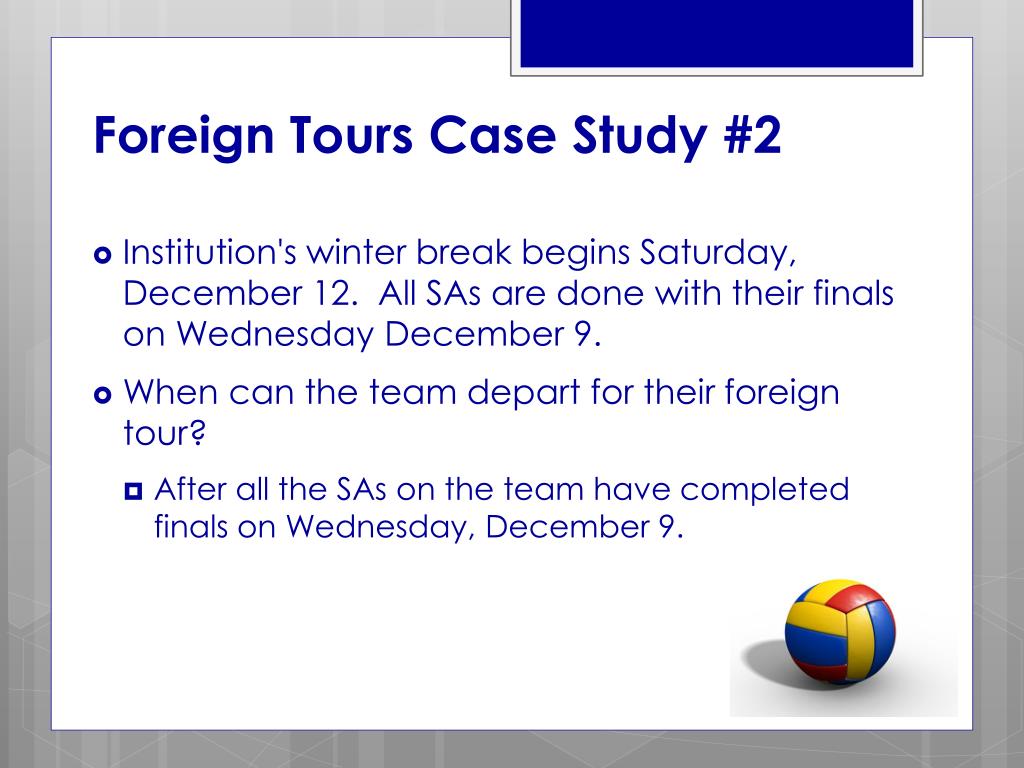 Foreign Tours Case Study #2

Institution's winter break begins Saturday, December 12. All SAs are done with their finals on Wednesday December 9.

When can the team depart for their foreign tour?

After all the SAs on the team have completed finals on Wednesday, December 9.